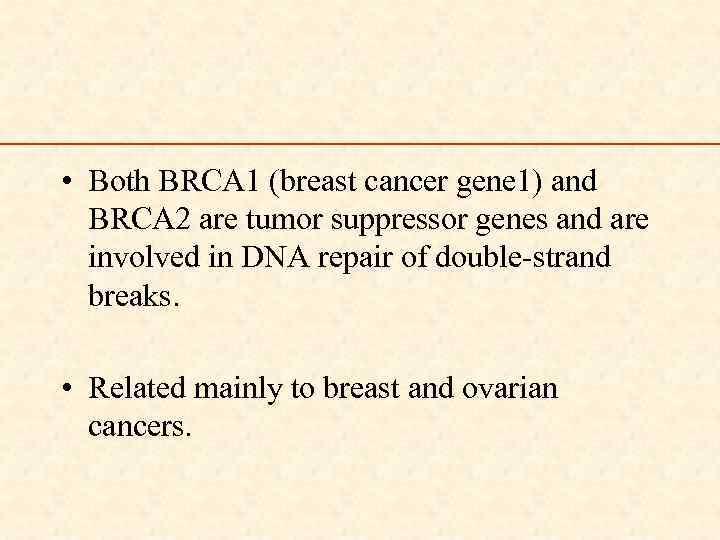 • Both BRCA1 (breast cancer gene1) and BRCA2 are tumor suppressor genes and are involved in DNA repair of double-strand breaks.

• Related mainly to breast and ovarian cancers.